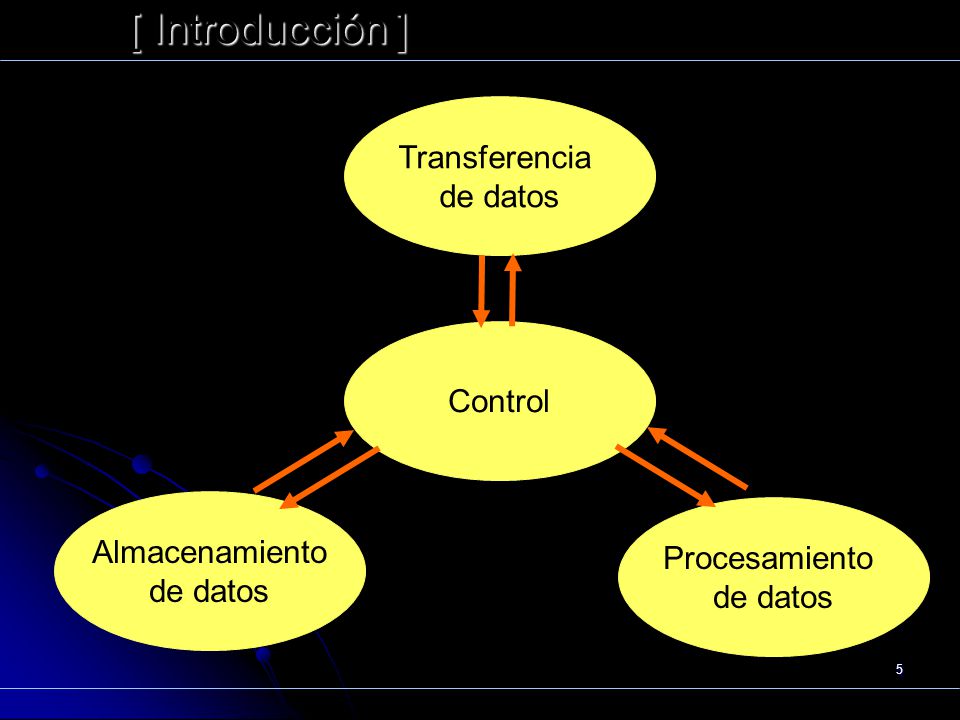 [ Introducción ]

Transferencia de datos

Control

Almacenamiento de datos

Procesamiento de datos

5